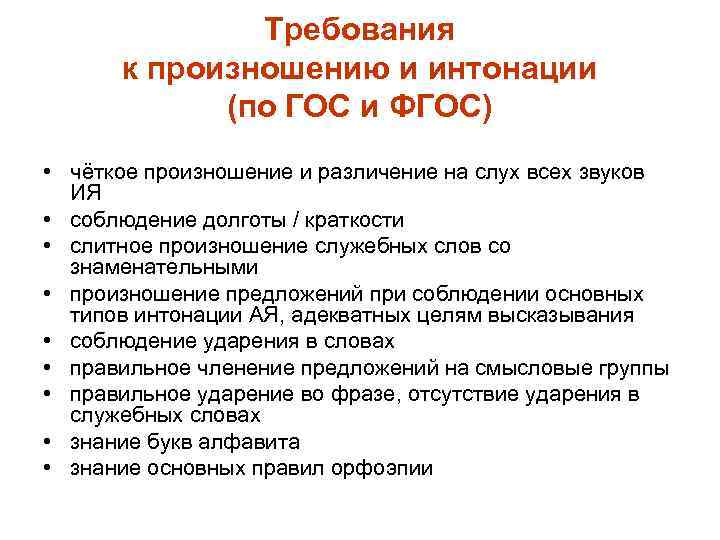 Требования
к произношению и интонации
(по ГОС и ФГОС)

• чёткое произношение и различение на слух всех звуков ИЯ
• соблюдение долготы / краткости
• слитное произношение служебных слов со знаменательными
• произношение предложений при соблюдении основных типов интонации АЯ, адекватных целям высказывания
• соблюдение ударения в словах
• правильное членение предложений на смысловые группы
• правильное ударение во фразе, отсутствие ударения в служебных словах
• знание букв алфавита
• знание основных правил орфоэпии